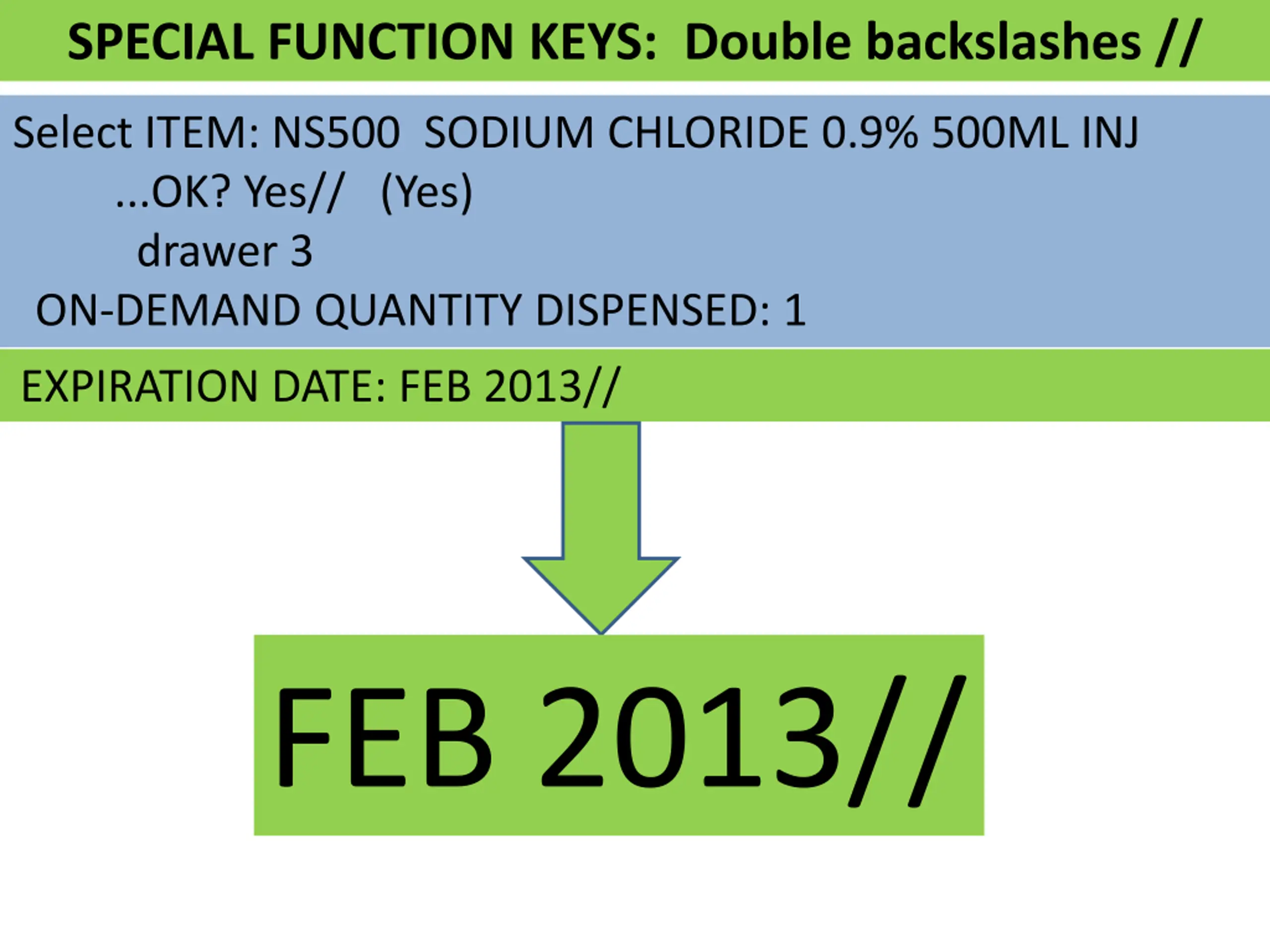 SPECIAL FUNCTION KEYS: Double backslashes //

Select ITEM: NS500 SODIUM CHLORIDE 0.9% 500ML INJ
...OK? Yes// (Yes)
drawer 3
ON-DEMAND QUANTITY DISPENSED: 1

EXPIRATION DATE: FEB 2013//

FEB 2013//